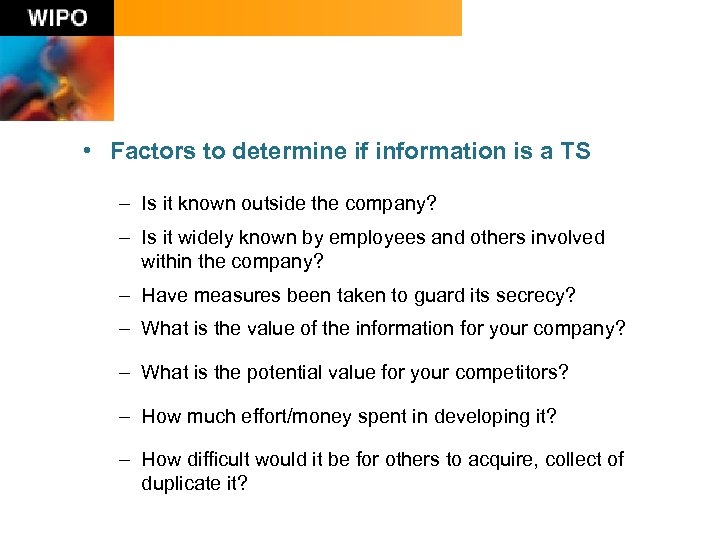 WIPO

• Factors to determine if information is a TS

– Is it known outside the company?

– Is it widely known by employees and others involved within the company?

– Have measures been taken to guard its secrecy?

– What is the value of the information for your company?

– What is the potential value for your competitors?

– How much effort/money spent in developing it?

– How difficult would it be for others to acquire, collect of duplicate it?